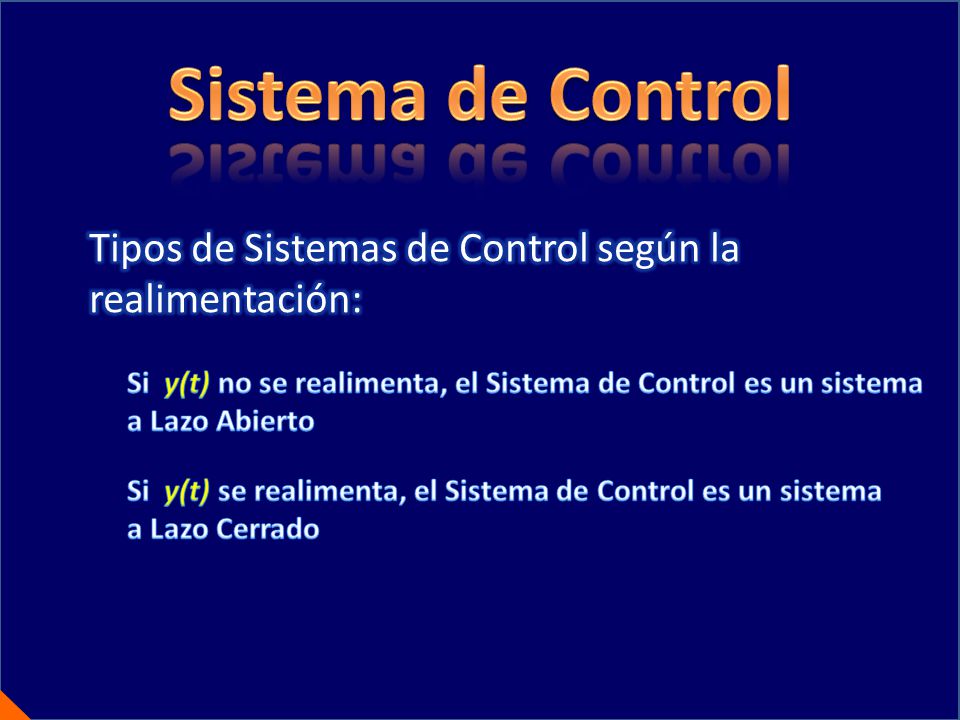 Sistema de Control

Tipos de Sistemas de Control según la realimentación:

Si $y(t)$ no se realimenta, el Sistema de Control es un sistema a Lazo Abierto

Si $y(t)$ se realimenta, el Sistema de Control es un sistema a Lazo Cerrado